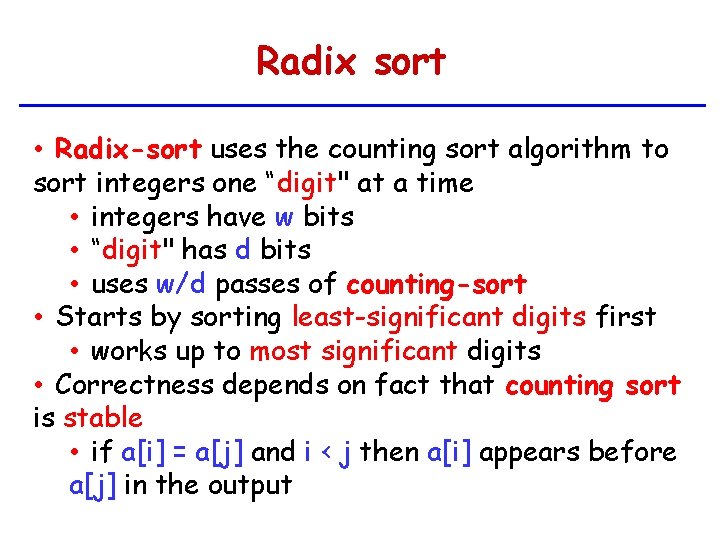 Radix sort

• Radix-sort uses the counting sort algorithm to sort integers one “digit" at a time
  • integers have w bits
  • “digit" has d bits
  • uses w/d passes of counting-sort
• Starts by sorting least-significant digits first
  • works up to most significant digits
• Correctness depends on fact that counting sort is stable
  • if a[i] = a[j] and i < j then a[i] appears before a[j] in the output